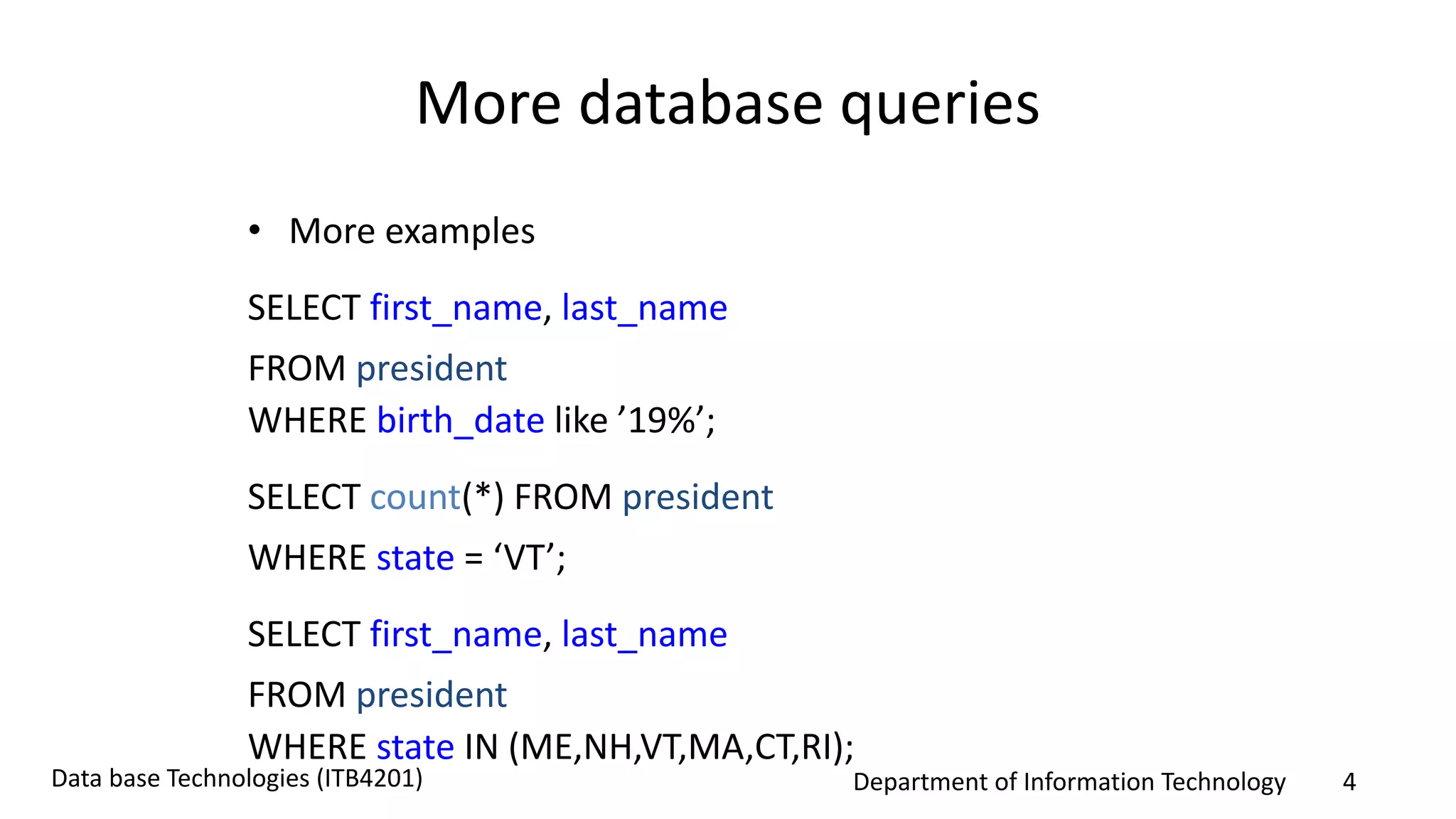 More database queries

• More examples

SELECT first_name, last_name
FROM president
WHERE birth_date like ’19%’;

SELECT count(*) FROM president
WHERE state = ‘VT’;

SELECT first_name, last_name
FROM president
WHERE state IN (ME,NH,VT,MA,CT,RI);

Data base Technologies (ITB4201)

Department of Information Technology

4